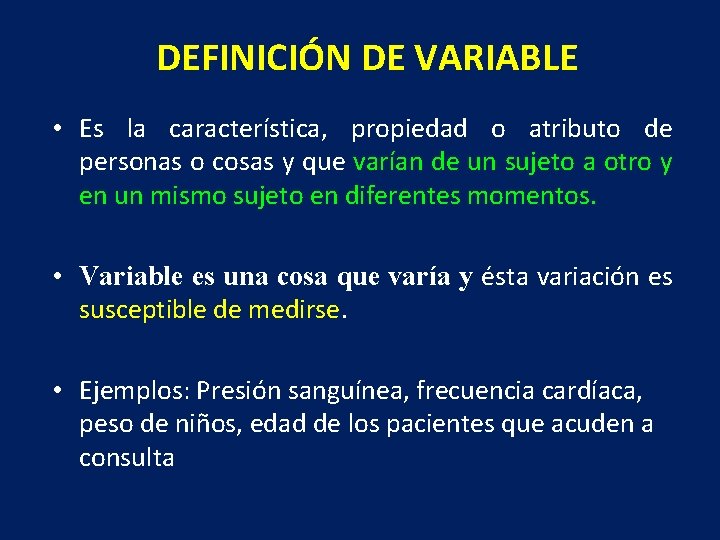 DEFINICIÓN DE VARIABLE

• Es la característica, propiedad o atributo de personas o cosas y que varían de un sujeto a otro y en un mismo sujeto en diferentes momentos.

• Variable es una cosa que varía y ésta variación es susceptible de medirse.

• Ejemplos: Presión sanguínea, frecuencia cardíaca, peso de niños, edad de los pacientes que acuden a consulta